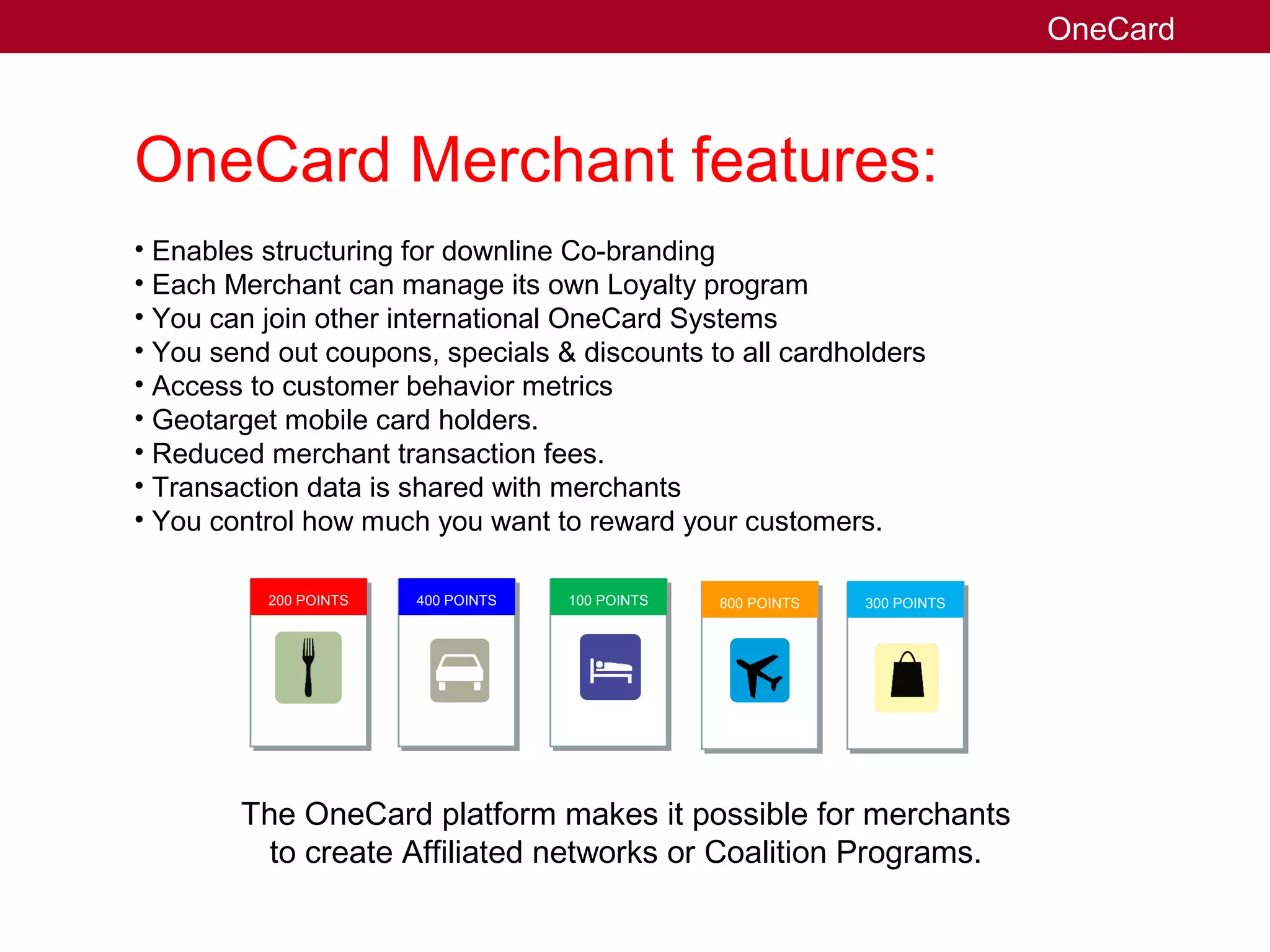 OneCard

OneCard Merchant features:

• Enables structuring for downline Co-branding
• Each Merchant can manage its own Loyalty program
• You can join other international OneCard Systems
• You send out coupons, specials & discounts to all cardholders
• Access to customer behavior metrics
• Geotarget mobile card holders.
• Reduced merchant transaction fees.
• Transaction data is shared with merchants
• You control how much you want to reward your customers.

200 POINTS

400 POINTS

100 POINTS

800 POINTS

300 POINTS

The OneCard platform makes it possible for merchants to create Affiliated networks or Coalition Programs.